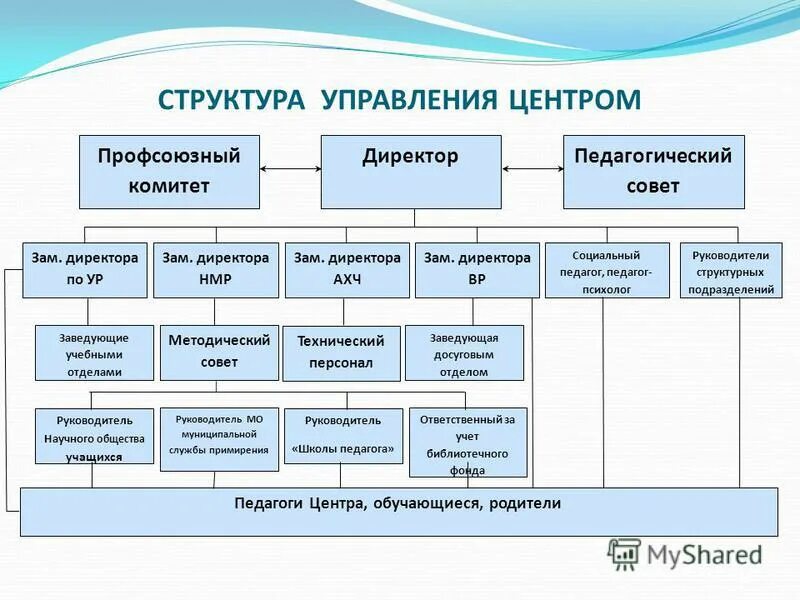 СТРУКТУРА УПРАВЛЕНИЯ ЦЕНТРОМ

Профсоюзный комитет

Директор

Педагогический совет

Зам. директора по УР

Зам. директора НМР

Зам. директора АХЧ

Зам. директора ВР

Социальный педагог, педагог-психолог

Руководители структурных подразделений

Заведующие учебными отделами

Методический совет

Технический персонал

Заведующая досуговым отделом

Руководитель Научного общества учащихся

Руководитель МО муниципальной службы примирения

Руководитель «Школы педагога»

Ответственный за учет библиотечного фонда

Педагоги Центра, обучающиеся, родители

MyShared